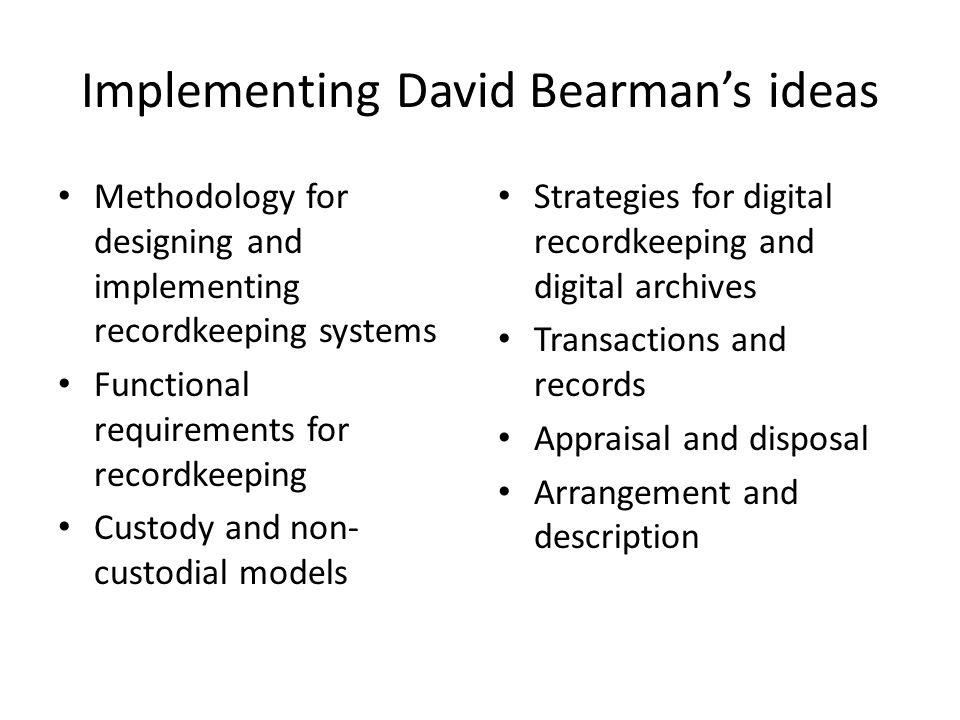 Implementing David Bearman's ideas

• Methodology for designing and implementing recordkeeping systems
• Functional requirements for recordkeeping
• Custody and non-custodial models

• Strategies for digital recordkeeping and digital archives
• Transactions and records
• Appraisal and disposal
• Arrangement and description